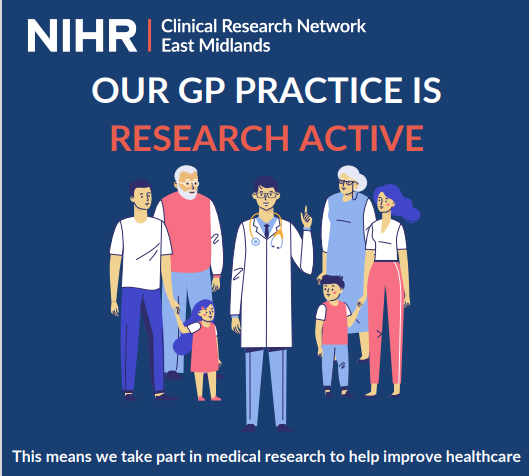 NIHR | Clinical Research Network East Midlands

OUR GP PRACTICE IS RESEARCH ACTIVE

This means we take part in medical research to help improve healthcare